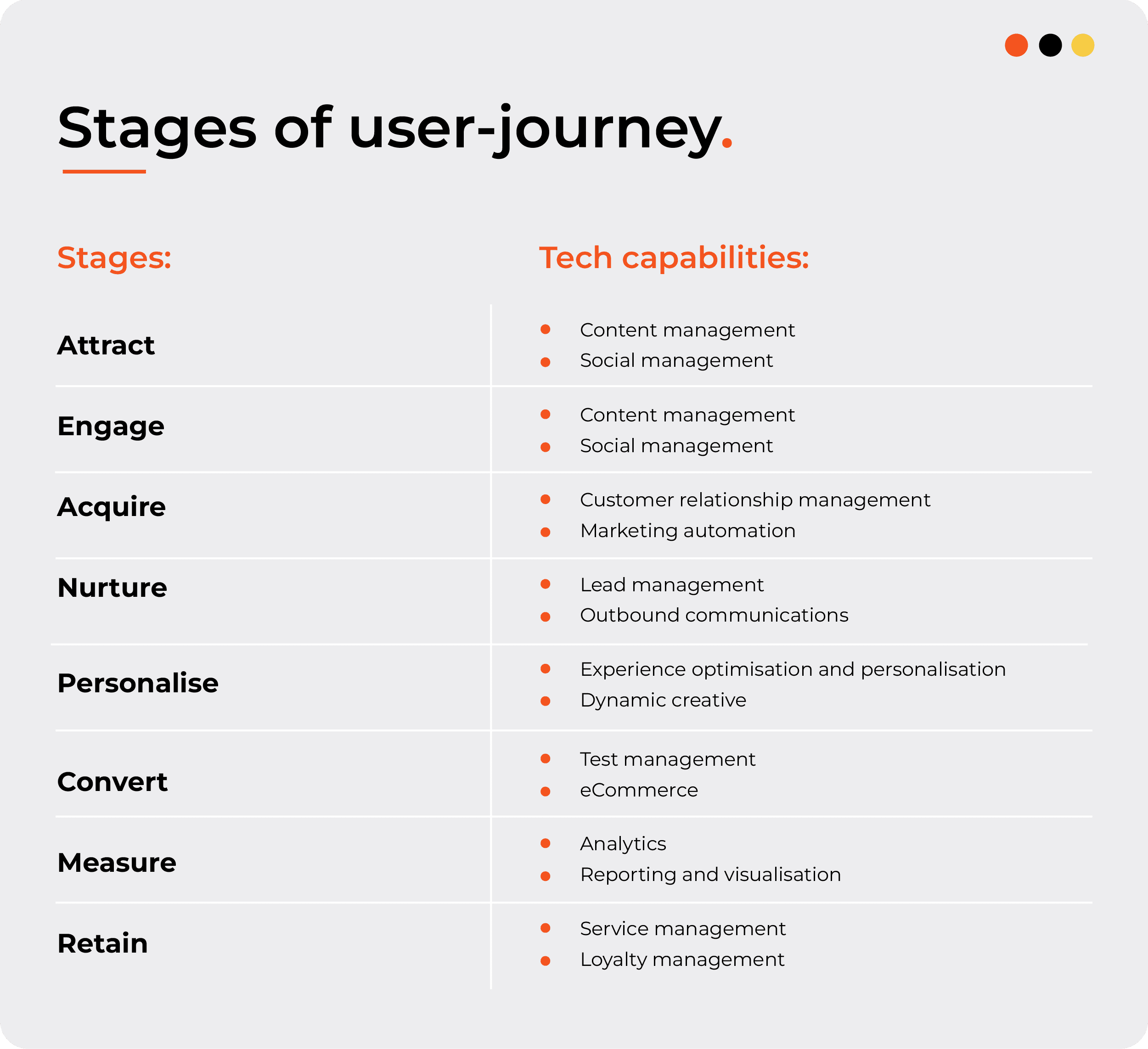 Stages of user-journey.

| Stages: | Tech capabilities: |
|---|---|
| Attract | • Content management • Social management |
| Engage | • Content management • Social management |
| Acquire | • Customer relationship management • Marketing automation |
| Nurture | • Lead management • Outbound communications |
| Personalise | • Experience optimisation and personalisation • Dynamic creative |
| Convert | • Test management • eCommerce |
| Measure | • Analytics • Reporting and visualisation |
| Retain | • Service management • Loyalty management |